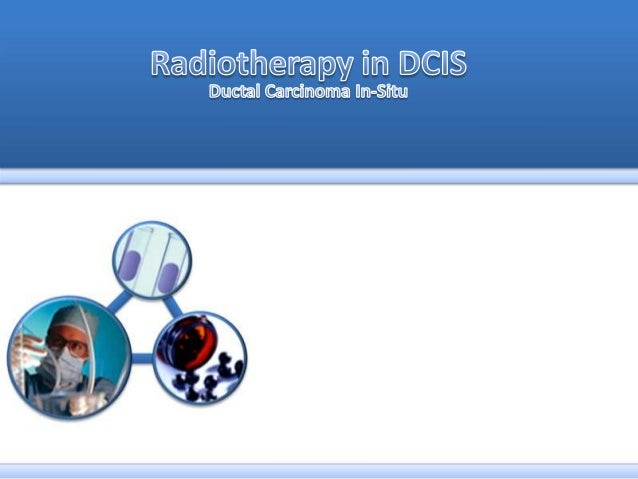 Radiotherapy in DCIS
Ductal Carcinoma In-Situ